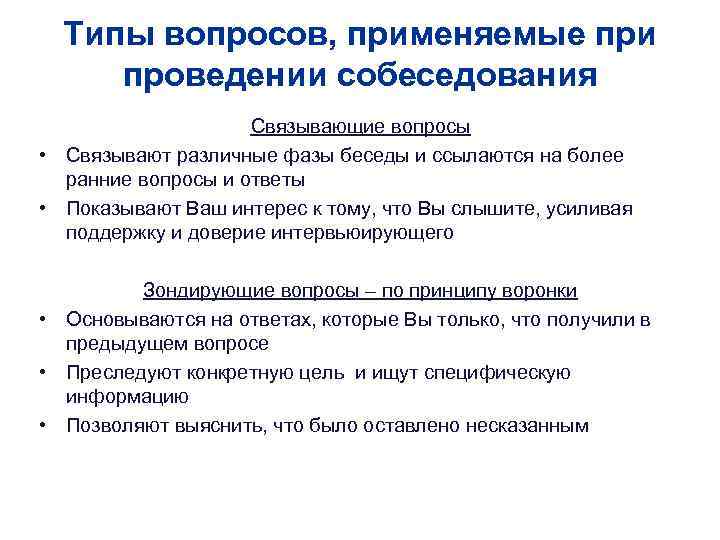 Типы вопросов, применяемые при проведении собеседования

Связывающие вопросы

• Связывают различные фазы беседы и ссылаются на более ранние вопросы и ответы
• Показывают Ваш интерес к тому, что Вы слышите, усиливая поддержку и доверие интервьюирующего

Зондирующие вопросы – по принципу воронки

• Основываются на ответах, которые Вы только, что получили в предыдущем вопросе
• Преследуют конкретную цель и ищут специфическую информацию
• Позволяют выяснить, что было оставлено несказанным